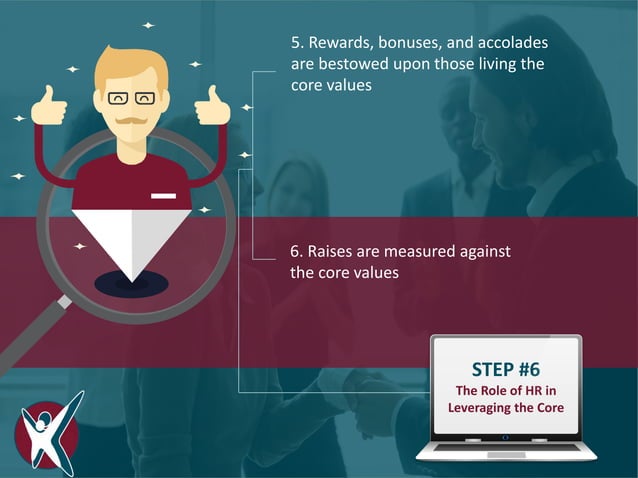 5. Rewards, bonuses, and accolades are bestowed upon those living the core values

6. Raises are measured against the core values

STEP #6
The Role of HR in Leveraging the Core